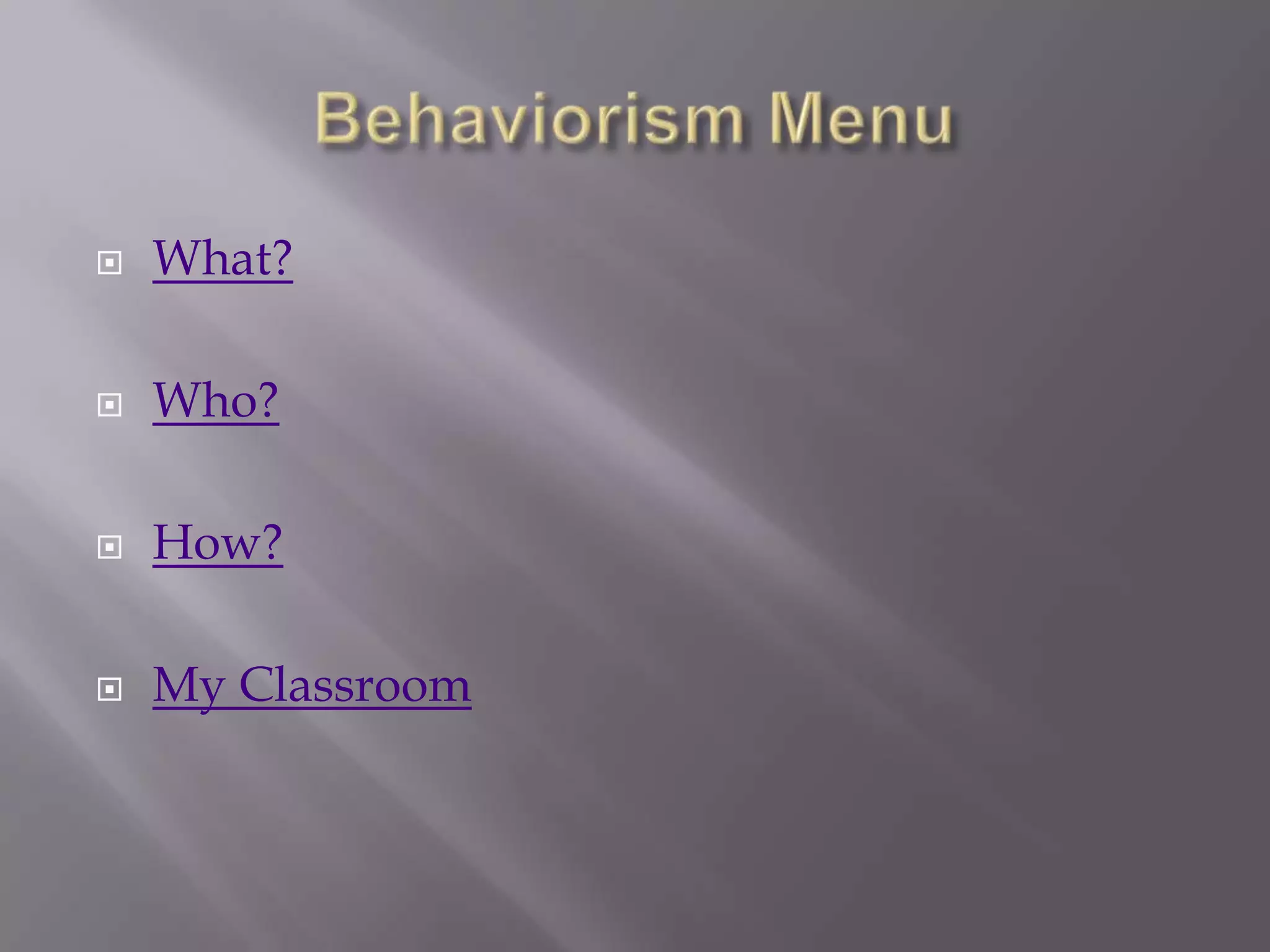 Behaviorism Menu

What?

Who?

How?

My Classroom